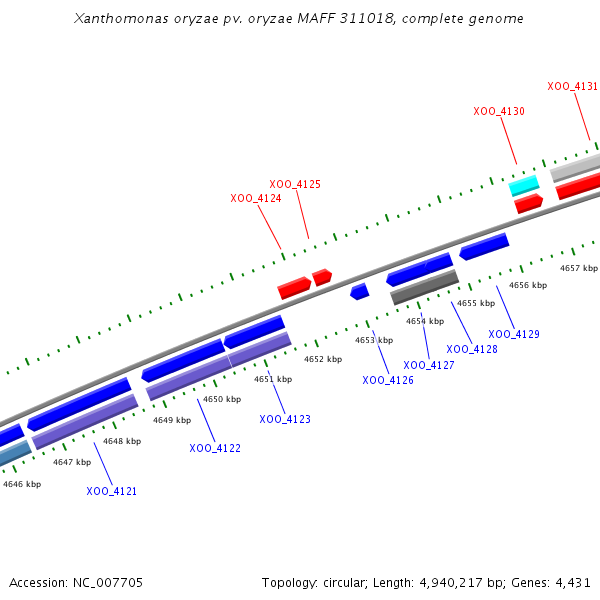 Xanthomonas oryzae pv. oryzae MAFF 311018, complete genome

XOO_4131

XOO_4130

XOO_4125

XOO_4124

4657 kbp

4656 kbp

4655 kbp

4654 kbp

4653 kbp

4652 kbp

4651 kbp

4650 kbp

4649 kbp

4648 kbp

4647 kbp

4646 kbp

XOO_4129

XOO_4128

XOO_4127

XOO_4126

XOO_4123

XOO_4122

XOO_4121

Accession: NC_007705

Topology: circular; Length: 4,940,217 bp; Genes: 4,431